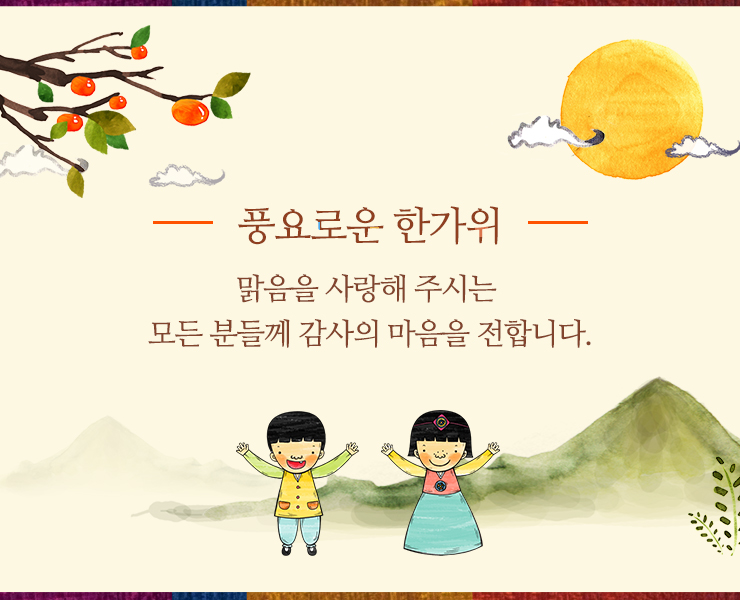 풍요로운 한가위

맑음을 사랑해 주시는
모든 분들께 감사의 마음을 전합니다.